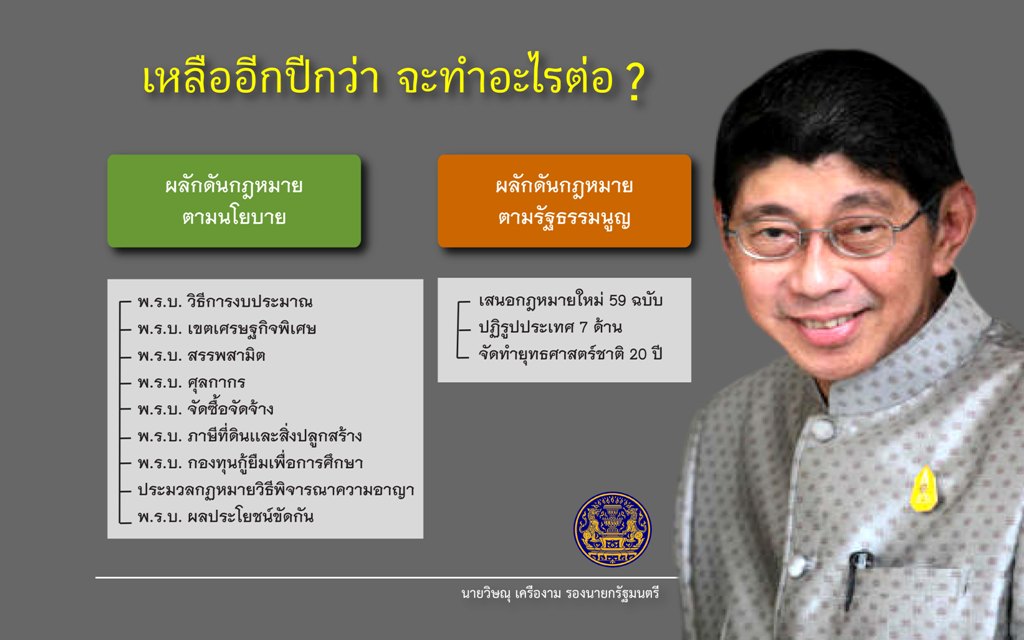 เหลืออีกปีกว่า จะทำอะไรต่อ ?

ผลักดันกฎหมาย ตามนโยบาย

พ.ร.บ. วิธีการงบประมาณ
พ.ร.บ. เขตเศรษฐกิจพิเศษ
พ.ร.บ. สรรพสามิต
พ.ร.บ. ศุลกากร
พ.ร.บ. จัดซื้อจัดจ้าง
พ.ร.บ. ภาษีที่ดินและสิ่งปลูกสร้าง
พ.ร.บ. กองทุนกู้ยืมเพื่อการศึกษา
ประมวลกฎหมายวิธีพิจารณาความอาญา
พ.ร.บ. ผลประโยชน์ขัดกัน

ผลักดันกฎหมาย ตามรัฐธรรมนูญ

เสนอกฎหมายใหม่ 59 ฉบับ
ปฏิรูปประเทศ 7 ด้าน
จัดทำยุทธศาสตร์ชาติ 20 ปี

นายวิษณุ เครืองาม รองนายกรัฐมนตรี